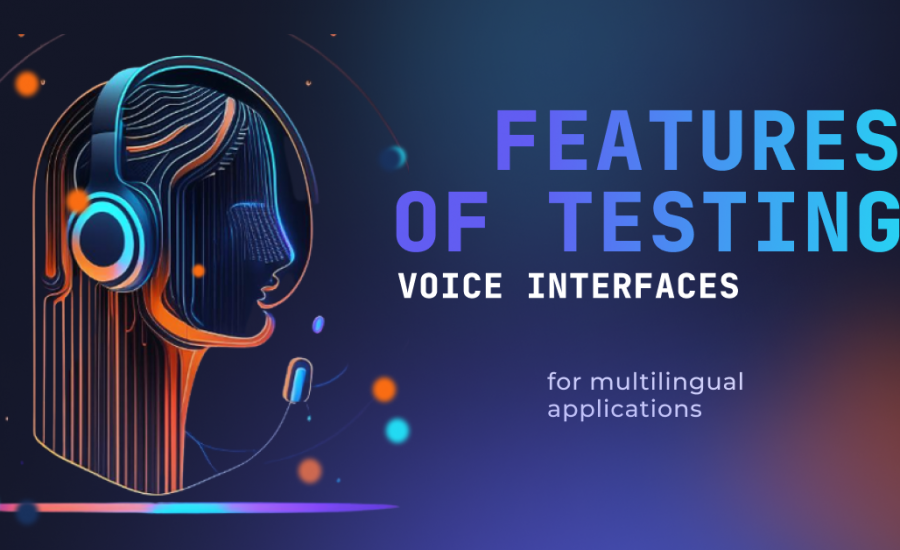 FEATURES OF TESTING
VOICE INTERFACES

for multilingual applications